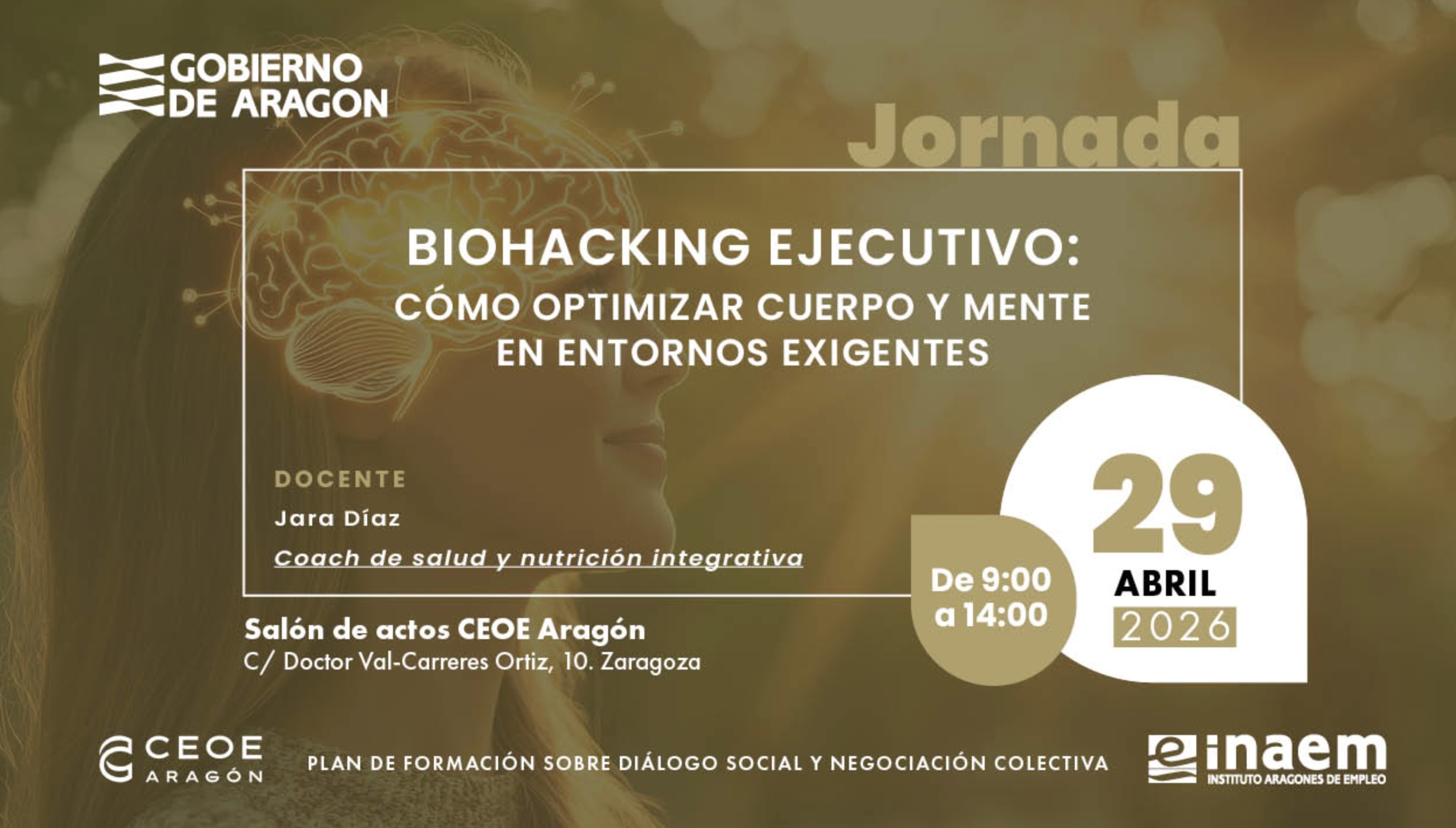 GOBIERNO DE ARAGON

Jornada

BIOHACKING EJECUTIVO:
CÓMO OPTIMIZAR CUERPO Y MENTE EN ENTORNOS EXIGENTES

DOCENTE
Jara Díaz
Coach de salud y nutrición integrativa

De 9:00 a 14:00

29
ABRIL
2026

Salón de actos CEOE Aragón
C/ Doctor Val-Carreres Ortiz, 10. Zaragoza

CEOE ARAGÓN

PLAN DE FORMACIÓN SOBRE DIÁLOGO SOCIAL Y NEGOCIACIÓN COLECTIVA

inaem
INSTITUTO ARAGONES DE EMPLEO